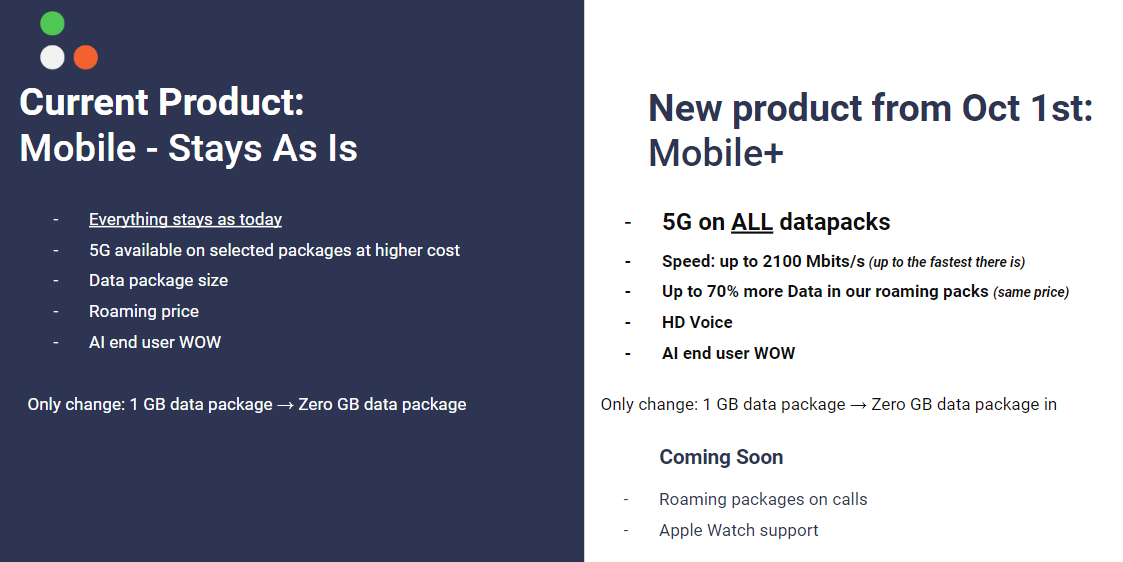 Current Product:
Mobile - Stays As Is

- Everything stays as today
- 5G available on selected packages at higher cost
- Data package size
- Roaming price
- AI end user WOW

Only change: 1 GB data package → Zero GB data package

New product from Oct 1st:
Mobile+

- 5G on ALL datapacks
- Speed: up to 2100 Mbits/s (up to the fastest there is)
- Up to 70% more Data in our roaming packs (same price)
- HD Voice
- AI end user WOW

Only change: 1 GB data package → Zero GB data package in

Coming Soon

- Roaming packages on calls
- Apple Watch support